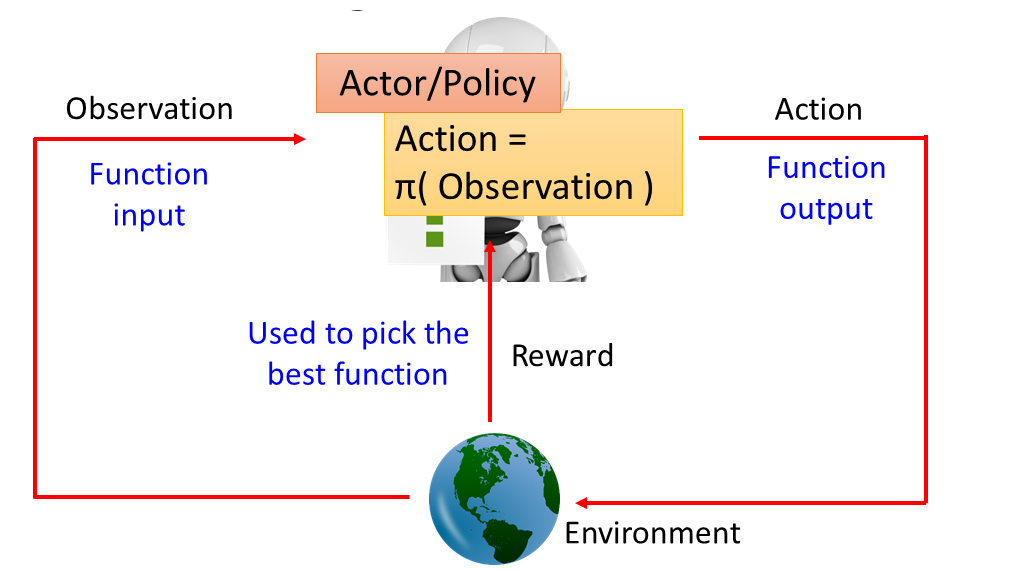 Actor/Policy

Observation

Function input

Action = π( Observation )

Action

Function output

Used to pick the best function

Reward

Environment